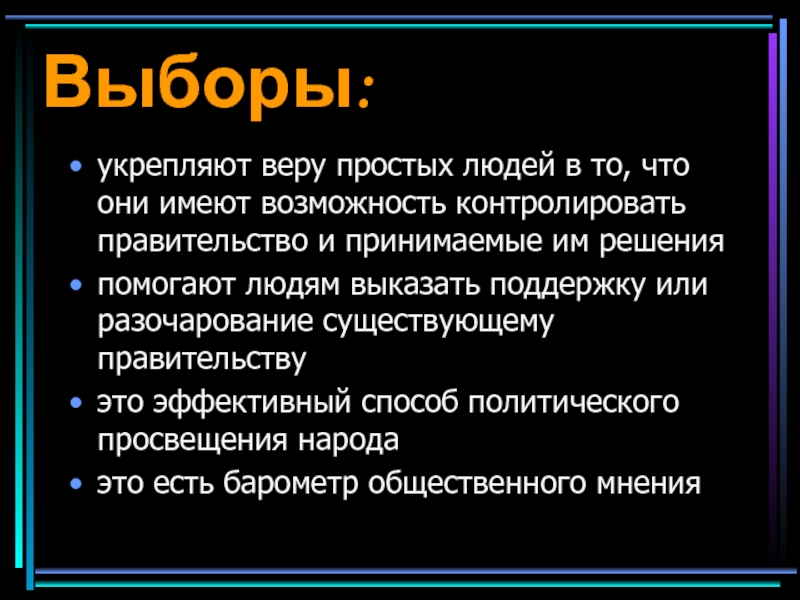 Выборы:

• укрепляют веру простых людей в то, что они имеют возможность контролировать правительство и принимаемые им решения
• помогают людям выказать поддержку или разочарование существующему правительству
• это эффективный способ политического просвещения народа
• это есть барометр общественного мнения